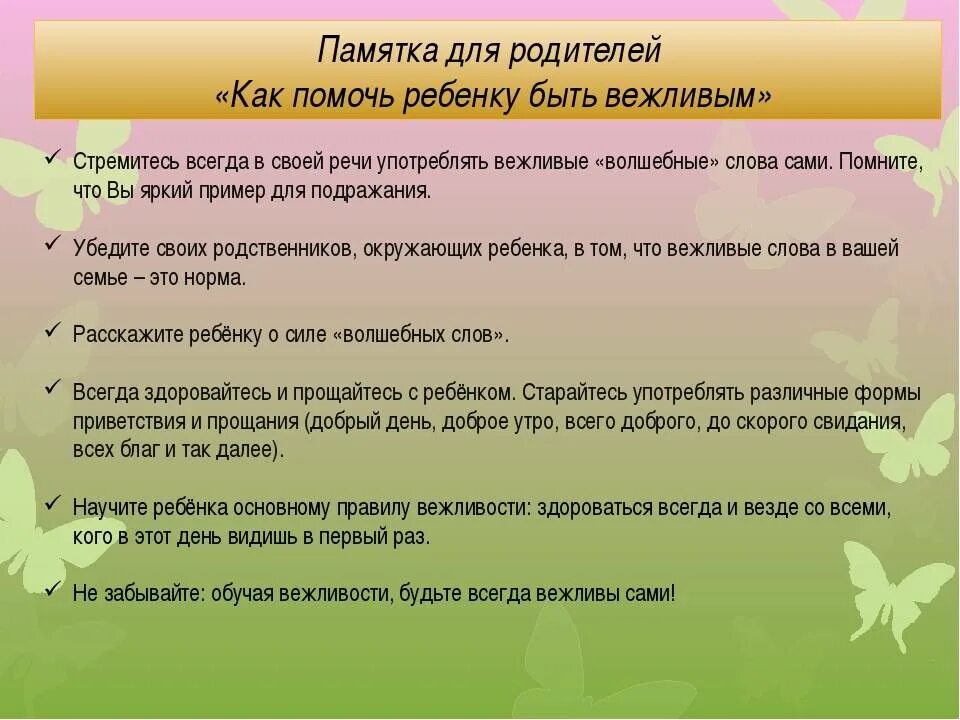 Памятка для родителей
«Как помочь ребенку быть вежливым»

✓ Стремитесь всегда в своей речи употреблять вежливые «волшебные» слова сами. Помните, что Вы яркий пример для подражания.

✓ Убедите своих родственников, окружающих ребенка, в том, что вежливые слова в вашей семье – это норма.

✓ Расскажите ребёнку о силе «волшебных слов».

✓ Всегда здоровайтесь и прощайтесь с ребёнком. Старайтесь употреблять различные формы приветствия и прощания (добрый день, доброе утро, всего доброго, до скорого свидания, всех благ и так далее).

✓ Научите ребёнка основному правилу вежливости: здороваться всегда и везде со всеми, кого в этот день видишь в первый раз.

✓ Не забывайте: обучая вежливости, будьте всегда вежливы сами!